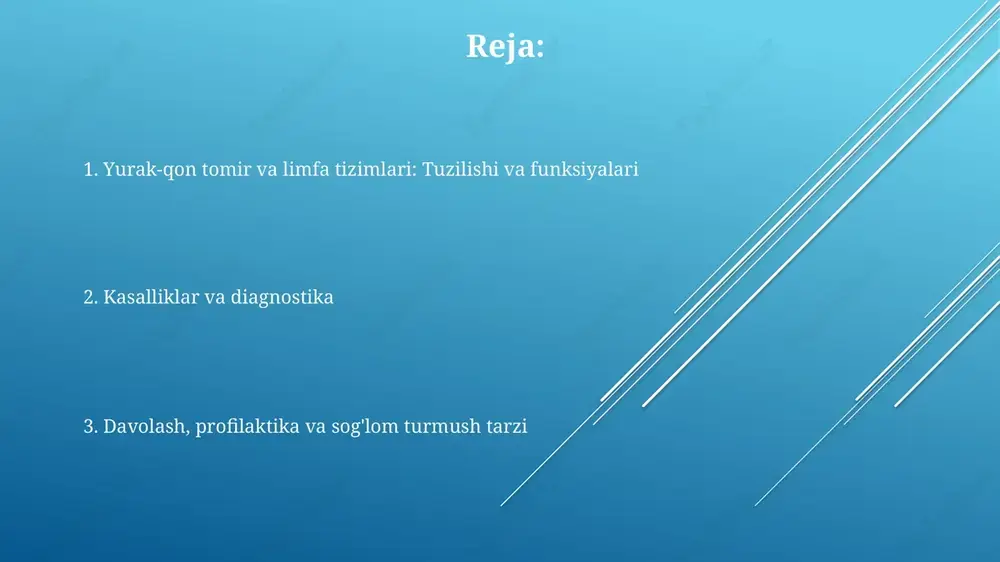 Reja:

1. Yurak-qon tomir va limfa tizimlari: Tuzilishi va funksiyalari

2. Kasalliklar va diagnostika

3. Davolash, profilaktika va sog'lom turmush tarzi